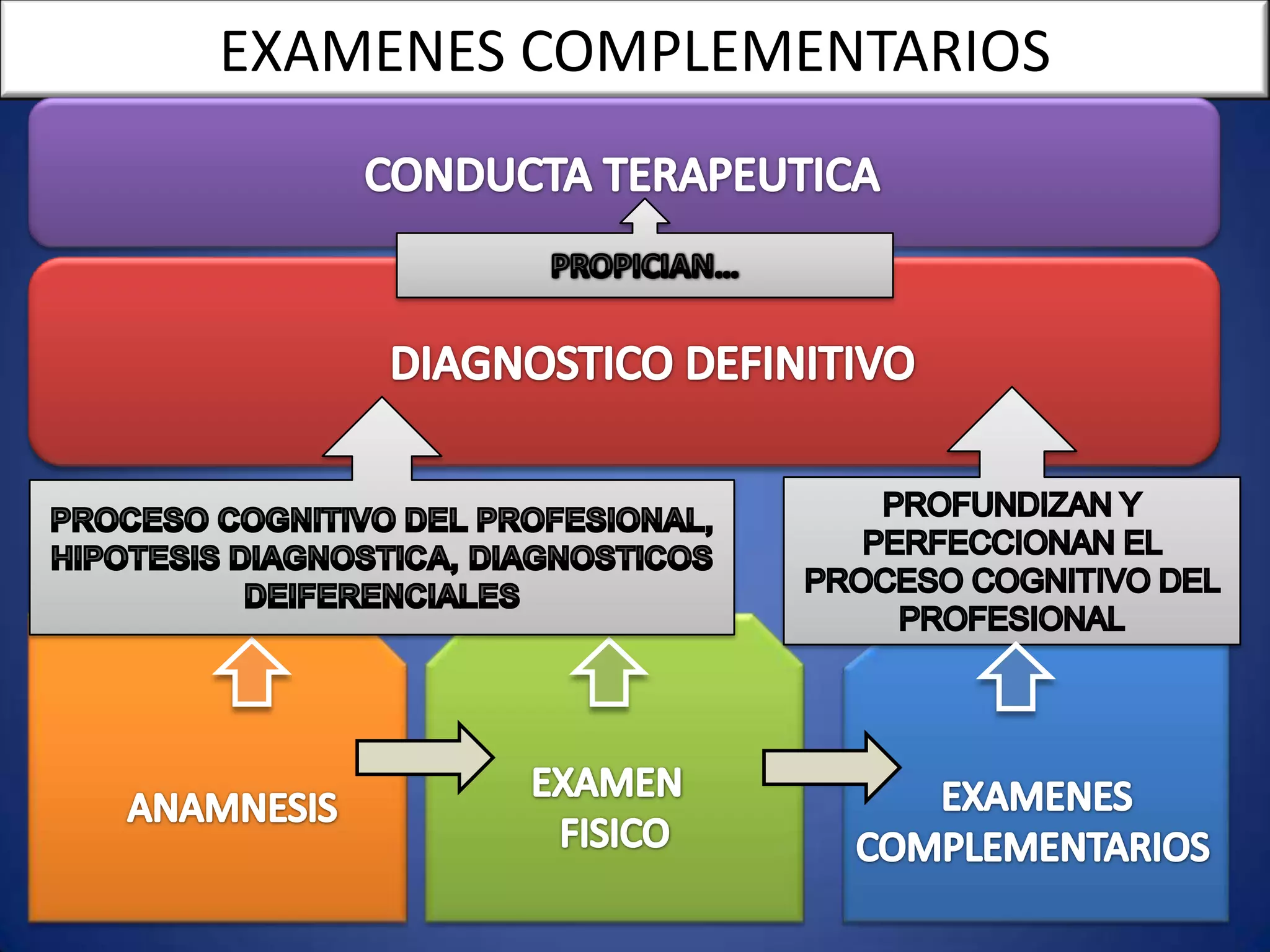 EXAMENES COMPLEMENTARIOS

CONDUCTA TERAPEUTICA

PROPICIAN...

DIAGNOSTICO DEFINITIVO

PROCESO COGNITIVO DEL PROFESIONAL, HIPOTESIS DIAGNOSTICA, DIAGNOSTICOS DEIFERENCIALES

PROFUNDIZAN Y PERFECCIONAN EL PROCESO COGNITIVO DEL PROFESIONAL

ANAMNESIS

EXAMEN FISICO

EXAMENES COMPLEMENTARIOS